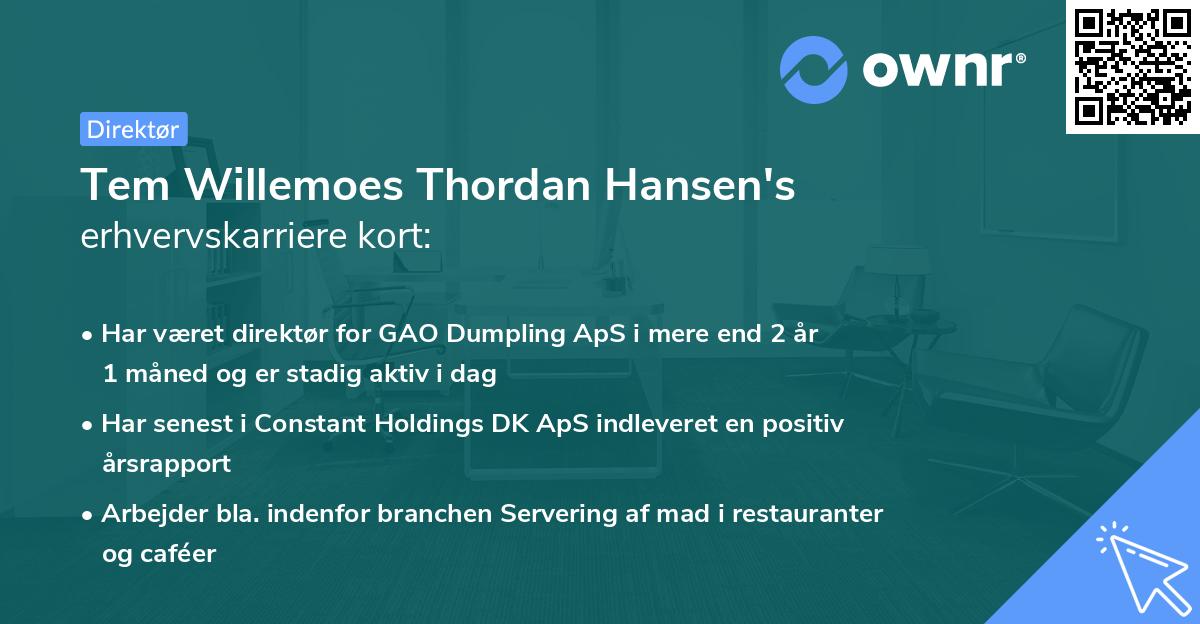 ownr®

Direktør

Tem Willemoes Thordan Hansen's erhvervskarriere kort:

• Har været direktør for GAO Dumpling ApS i mere end 2 år 1 måned og er stadig aktiv i dag

• Har senest i Constant Holdings DK ApS indleveret en positiv årsrapport

• Arbejder bla. indenfor branchen Servering af mad i restauranter og caféer